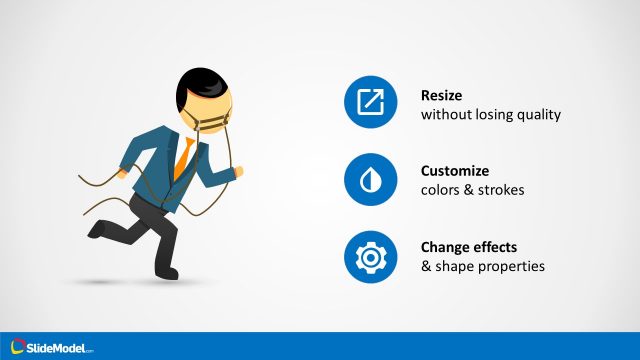 Resize
without losing quality

Customize
colors & strokes

Change effects
& shape properties

SlideModel.com